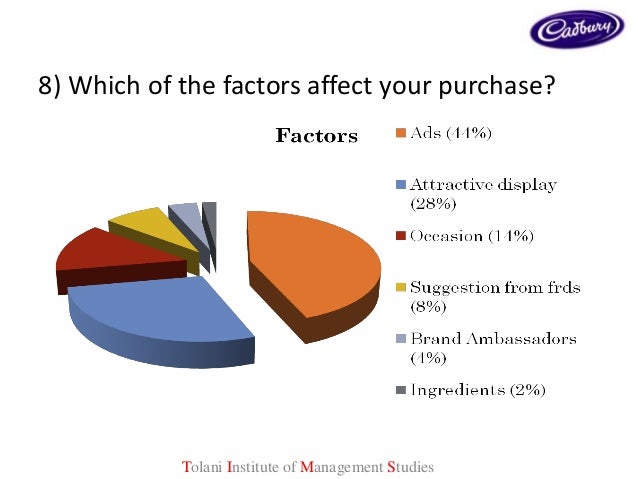 Cadbury

8) Which of the factors affect your purchase?

Factors

Ads (44%)

Attractive display (28%)

Occasion (14%)

Suggestion from frds (8%)

Brand Ambassadors (4%)

Ingredients (2%)

Tolani Institute of Management Studies